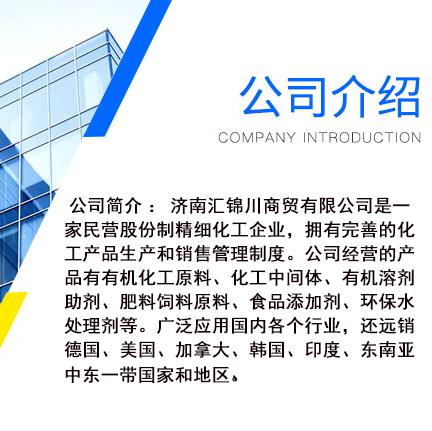 公司介绍
COMPANY INTRODUCTION

公司简介： 济南汇锦川商贸有限公司是一家民营股份制精细化工企业，拥有完善的化工产品生产和销售管理制度。公司经营的产品有有机化工原料、化工中间体、有机溶剂助剂、肥料饲料原料、食品添加剂、环保水处理剂等。广泛应用国内各个行业，还远销德国、美国、加拿大、韩国、印度、东南亚中东一带国家和地区。